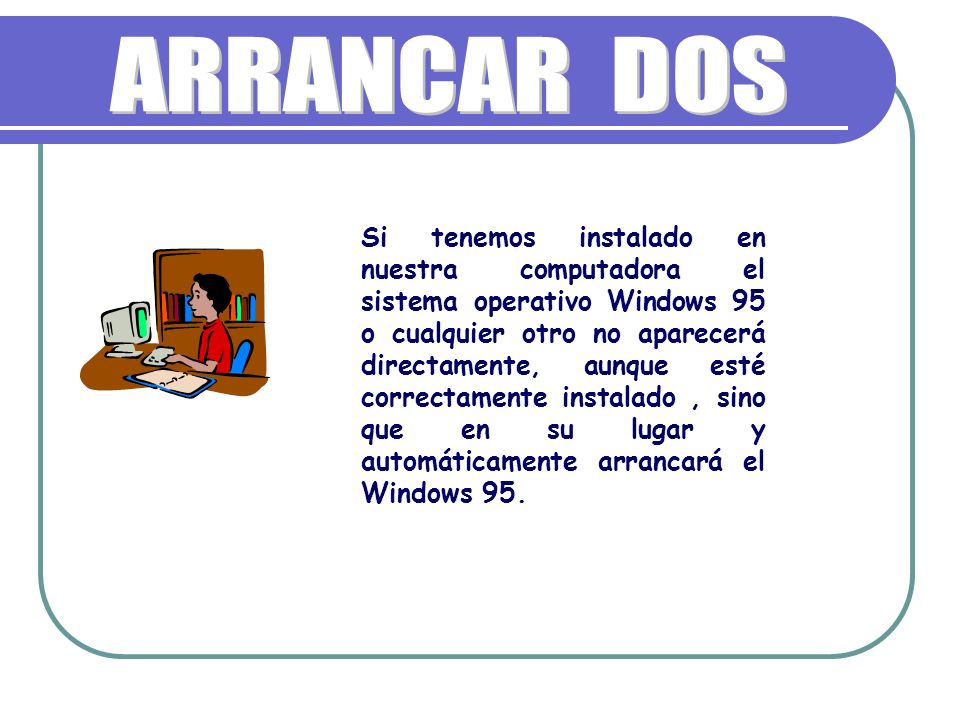 ARRANCAR DOS

Si tenemos instalado en nuestra computadora el sistema operativo Windows 95 o cualquier otro no aparecerá directamente, aunque esté correctamente instalado , sino que en su lugar y automáticamente arrancará el Windows 95.